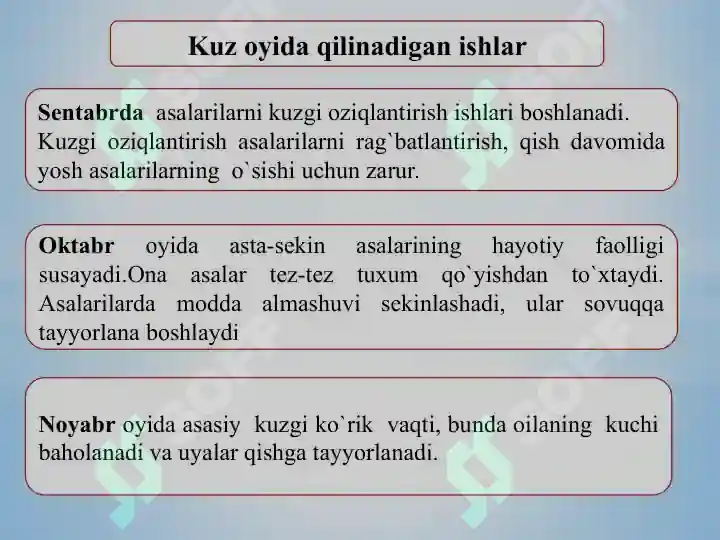 Kuz oyida qilinadigan ishlar

Sentabrda asalarilarni kuzgi oziqlantirish ishlari boshlanadi. Kuzgi oziqlantirish asalarilarni rag`batlantirish, qish davomida yosh asalarilarning o`sishi uchun zarur.

Oktabr oyida asta-sekin asalarining hayotiy faolligi susayadi.Ona asalar tez-tez tuxum qo`yishdan to`xtaydi. Asalarilarda modda almashuvi sekinlashadi, ular sovuqqa tayyorlana boshlaydi

Noyabr oyida asasiy kuzgi ko`rik vaqti, bunda oilaning kuchi baholanadi va uyalar qishga tayyorlanadi.